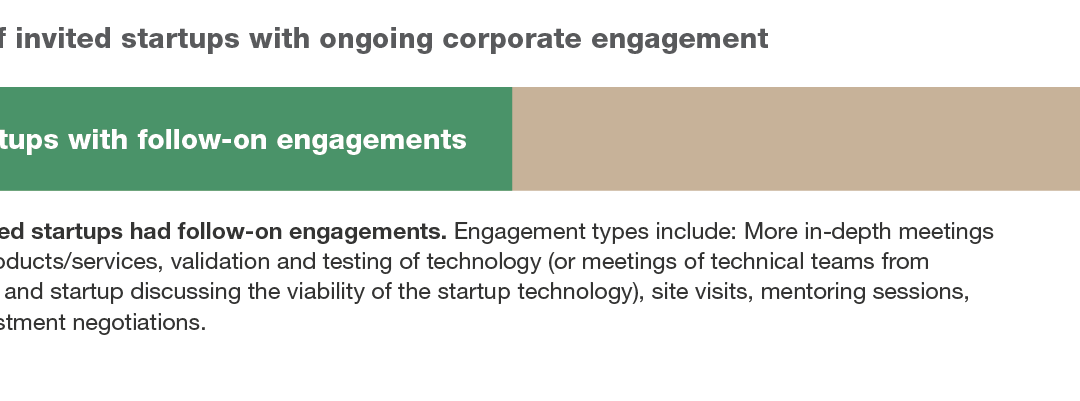 f invited startups with ongoing corporate engagement

tups with follow-on engagements

ed startups had follow-on engagements. Engagement types include: More in-depth meetings oducts/services, validation and testing of technology (or meetings of technical teams from and startup discussing the viability of the startup technology), site visits, mentoring sessions, stment negotiations.